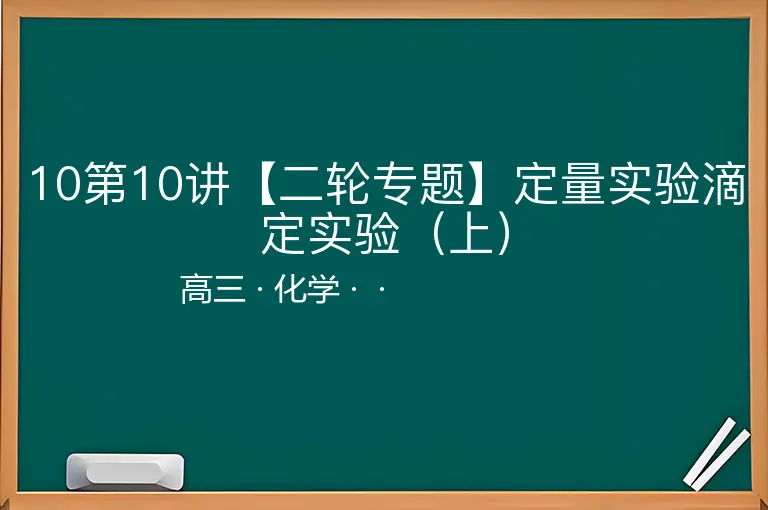 10第10讲【二轮专题】定量实验滴定实验（上）

高三 · 化学 · ·